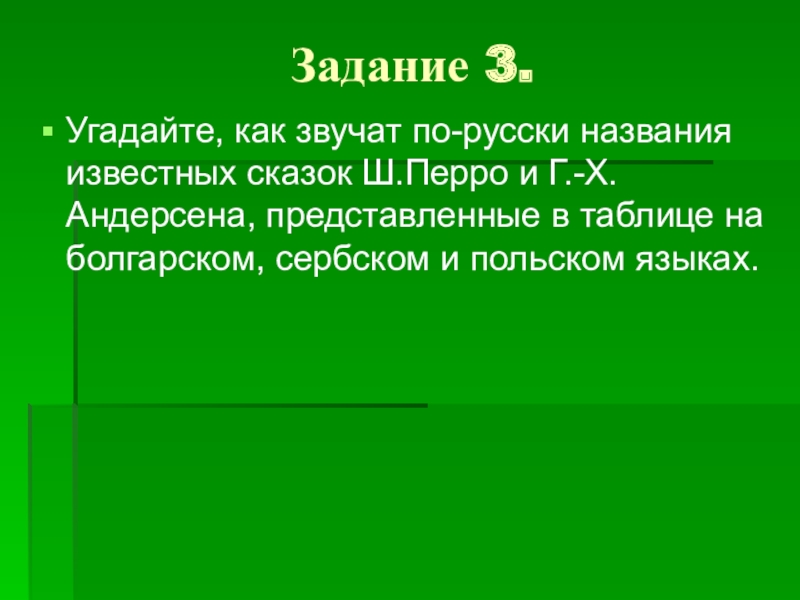 Задание 3.

Угадайте, как звучат по-русски названия известных сказок Ш.Перро и Г.-Х. Андерсена, представленные в таблице на болгарском, сербском и польском языках.